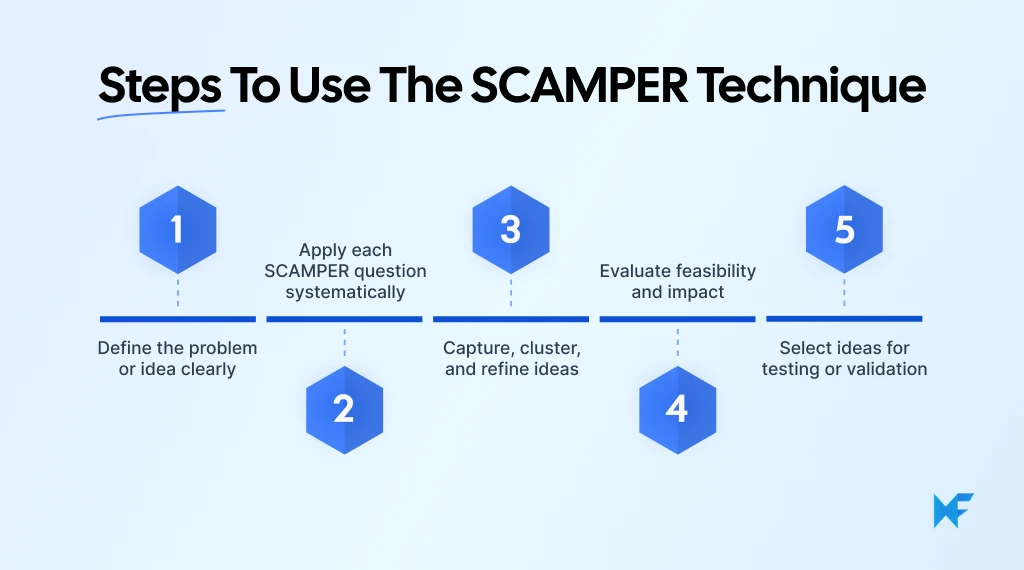 Steps To Use The SCAMPER Technique

1

Define the problem or idea clearly

Apply each SCAMPER question systematically

2

3

Capture, cluster, and refine ideas

Evaluate feasibility and impact

4

5

Select ideas for testing or validation